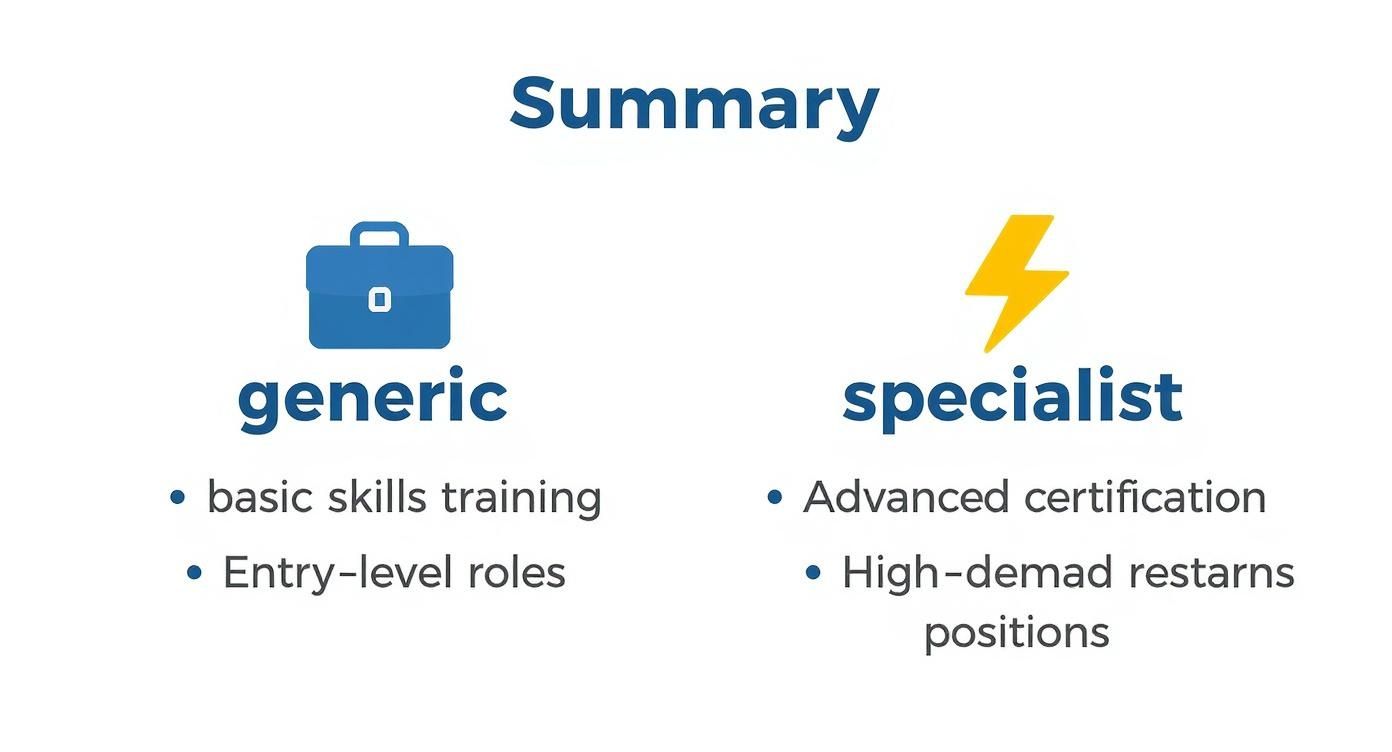 Summary

generic

• basic skills training
• Entry-level roles

specialist

• Advanced certification
• High-demad restarns positions